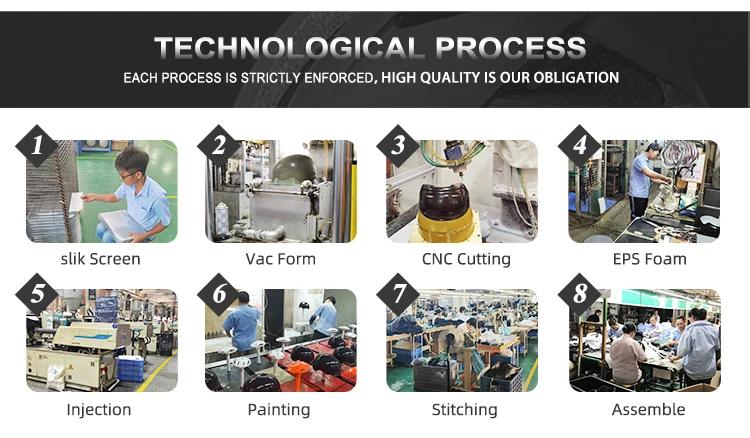 TECHNOLOGICAL PROCESS
EACH PROCESS IS STRICTLY ENFORCED, HIGH QUALITY IS OUR OBLIGATION

1
slik Screen

2
Vac Form

3
CNC Cutting

4
EPS Foam

5
Injection

6
Painting

7
Stitching

8
Assemble